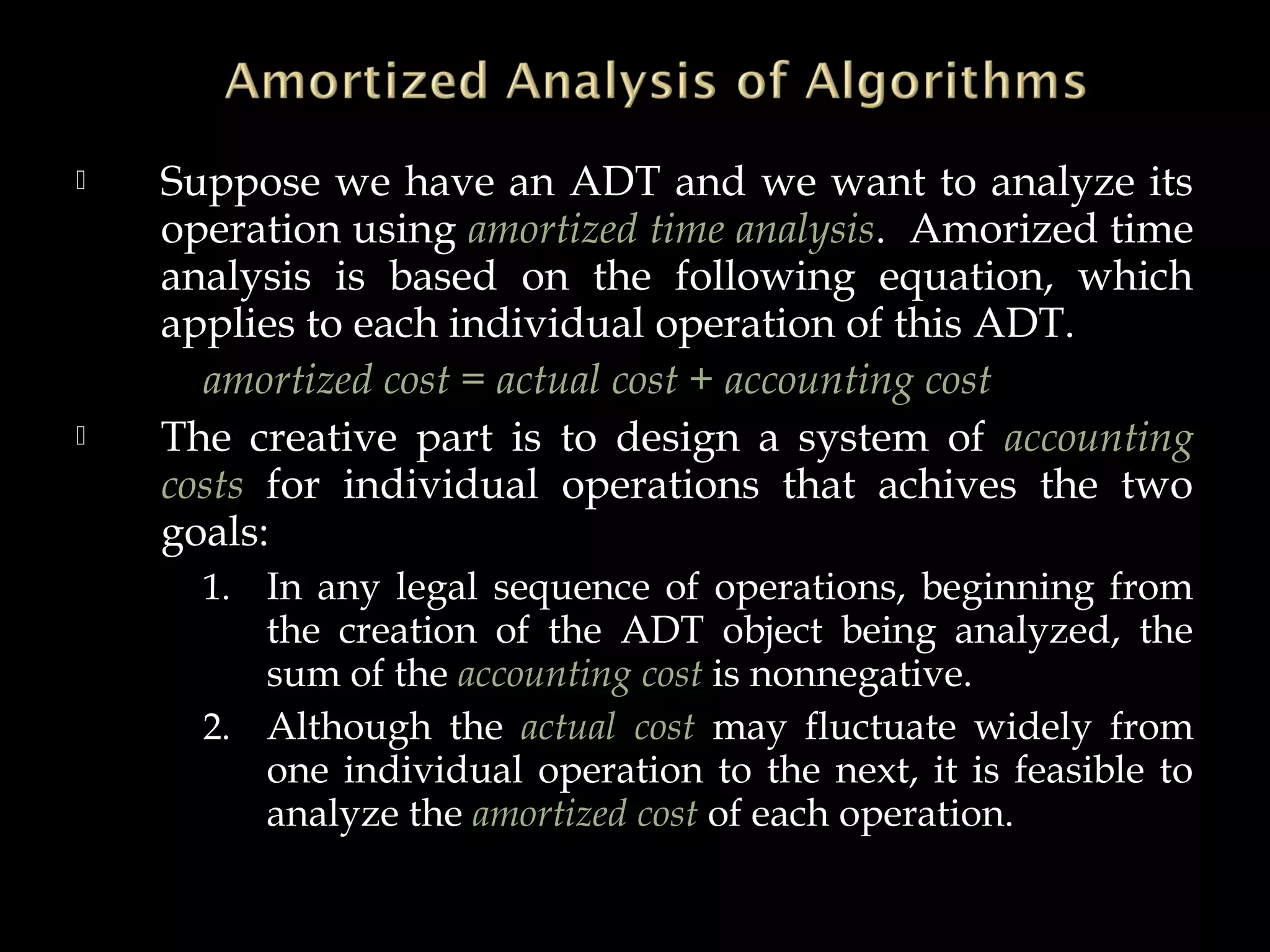 Amortized Analysis of Algorithms

Suppose we have an ADT and we want to analyze its operation using amortized time analysis. Amorized time analysis is based on the following equation, which applies to each individual operation of this ADT.

amortized cost = actual cost + accounting cost

The creative part is to design a system of accounting costs for individual operations that achives the two goals:

1. In any legal sequence of operations, beginning from the creation of the ADT object being analyzed, the sum of the accounting cost is nonnegative.
2. Although the actual cost may fluctuate widely from one individual operation to the next, it is feasible to analyze the amortized cost of each operation.